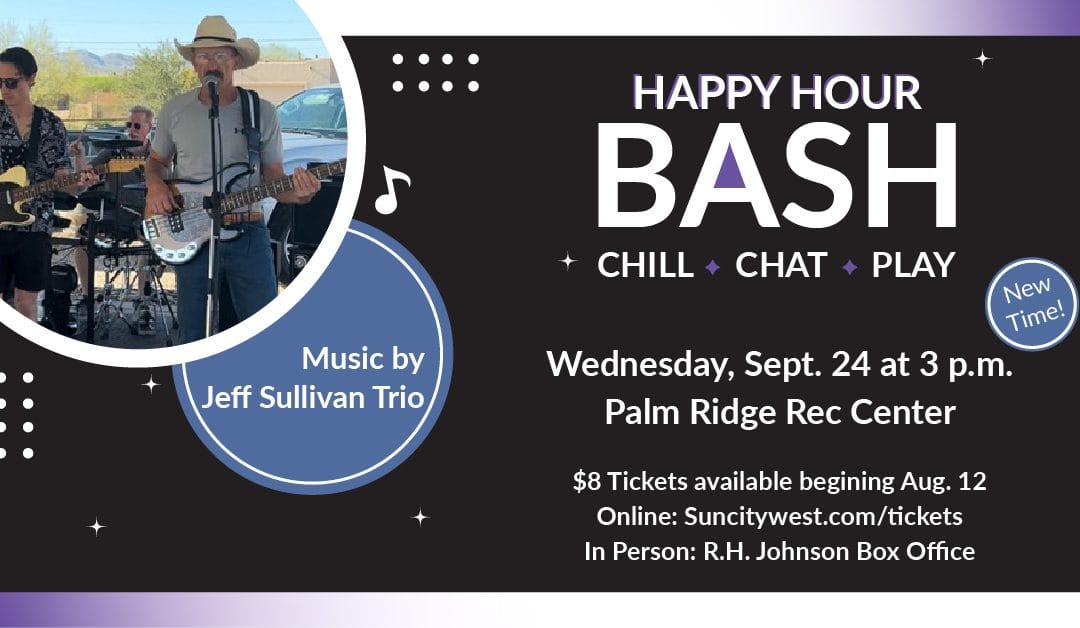 HAPPY HOUR
BASH
CHILL ✦ CHAT ✦ PLAY

New Time!

Music by Jeff Sullivan Trio

Wednesday, Sept. 24 at 3 p.m.
Palm Ridge Rec Center

$8 Tickets available begining Aug. 12
Online: Suncitywest.com/tickets
In Person: R.H. Johnson Box Office